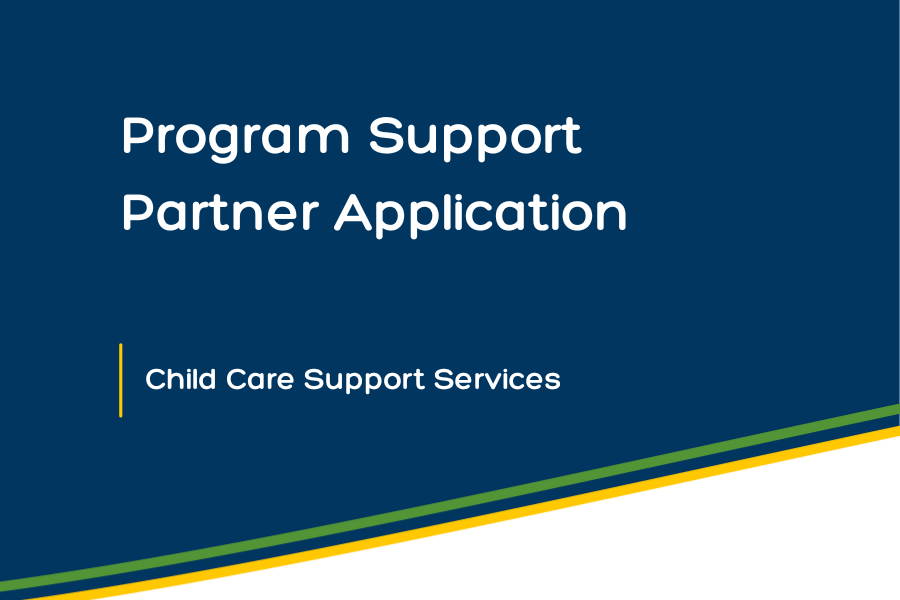 Program Support Partner Application

Child Care Support Services